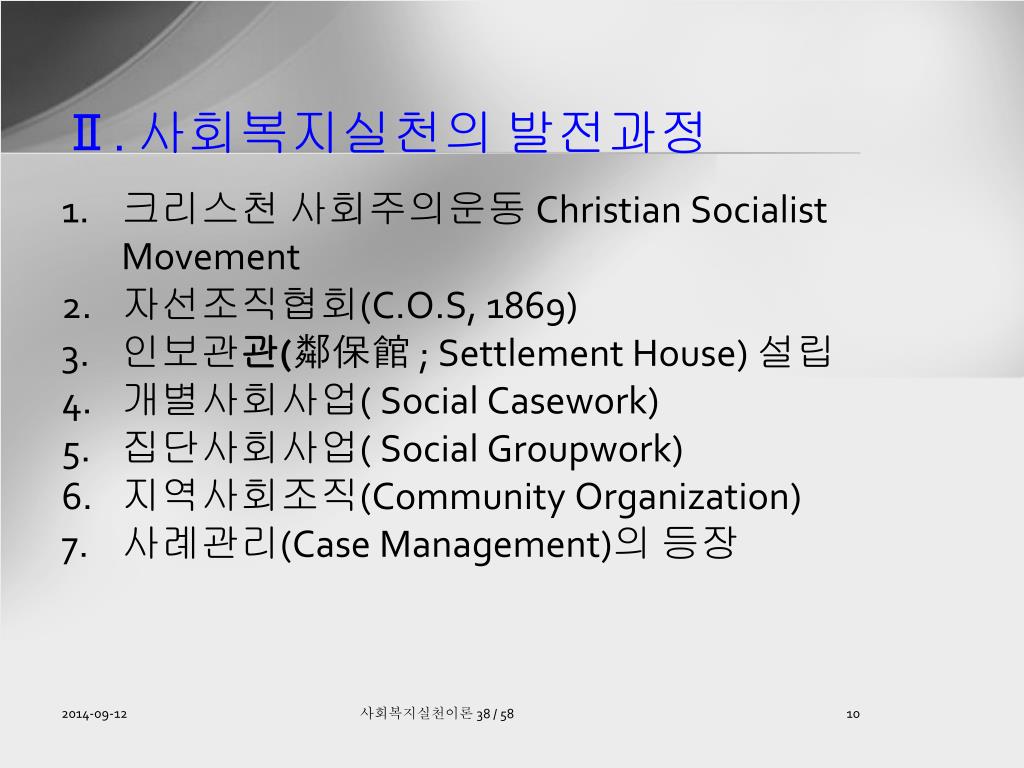 Ⅱ. 사회복지실천의 발전과정

1. 크리스천 사회주의운동 Christian Socialist Movement
2. 자선조직협회(C.O.S, 1869)
3. 인보관관(鄰保館 ; Settlement House) 설립
4. 개별사회사업( Social Casework)
5. 집단사회사업( Social Groupwork)
6. 지역사회조직(Community Organization)
7. 사례관리(Case Management)의 등장

2014-09-12

사회복지실천이론 38 / 58

10